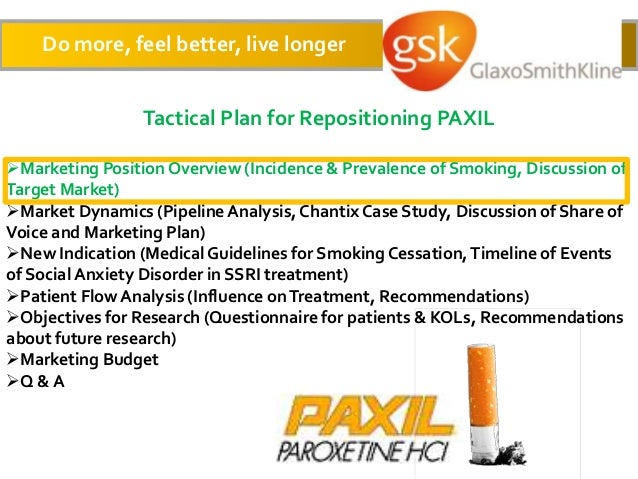 Do more, feel better, live longer

gsk GlaxoSmithKline

Tactical Plan for Repositioning PAXIL

➢Marketing Position Overview (Incidence & Prevalence of Smoking, Discussion of Target Market)
➢Market Dynamics (Pipeline Analysis, Chantix Case Study, Discussion of Share of Voice and Marketing Plan)
➢New Indication (Medical Guidelines for Smoking Cessation, Timeline of Events of Social Anxiety Disorder in SSRI treatment)
➢Patient Flow Analysis (Influence on Treatment, Recommendations)
➢Objectives for Research (Questionnaire for patients & KOLs, Recommendations about future research)
➢Marketing Budget
➢Q & A

PAXIL
PAROXETINE HCl